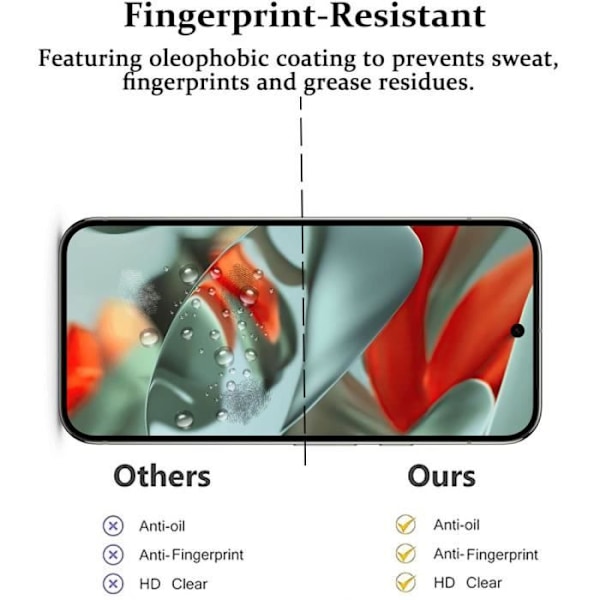 Fingerprint-Resistant

Featuring oleophobic coating to prevents sweat, fingerprints and grease residues.

Others

Anti-oil
Anti-Fingerprint
HD Clear

Ours

Anti-oil
Anti-Fingerprint
HD Clear